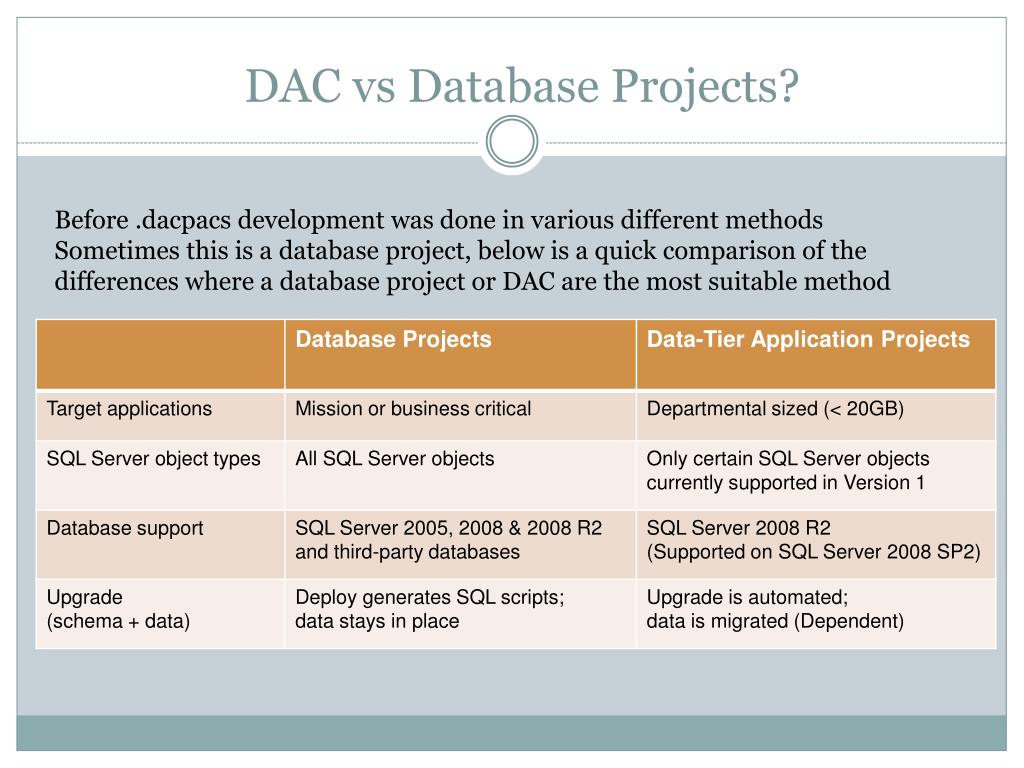 DAC vs Database Projects?

Before .dacpacs development was done in various different methods
Sometimes this is a database project, below is a quick comparison of the differences where a database project or DAC are the most suitable method

| | Database Projects | Data-Tier Application Projects |
|---|---|---|
| Target applications | Mission or business critical | Departmental sized (< 20GB) |
| SQL Server object types | All SQL Server objects | Only certain SQL Server objects currently supported in Version 1 |
| Database support | SQL Server 2005, 2008 & 2008 R2 and third-party databases | SQL Server 2008 R2 (Supported on SQL Server 2008 SP2) |
| Upgrade (schema + data) | Deploy generates SQL scripts; data stays in place | Upgrade is automated; data is migrated (Dependent) |